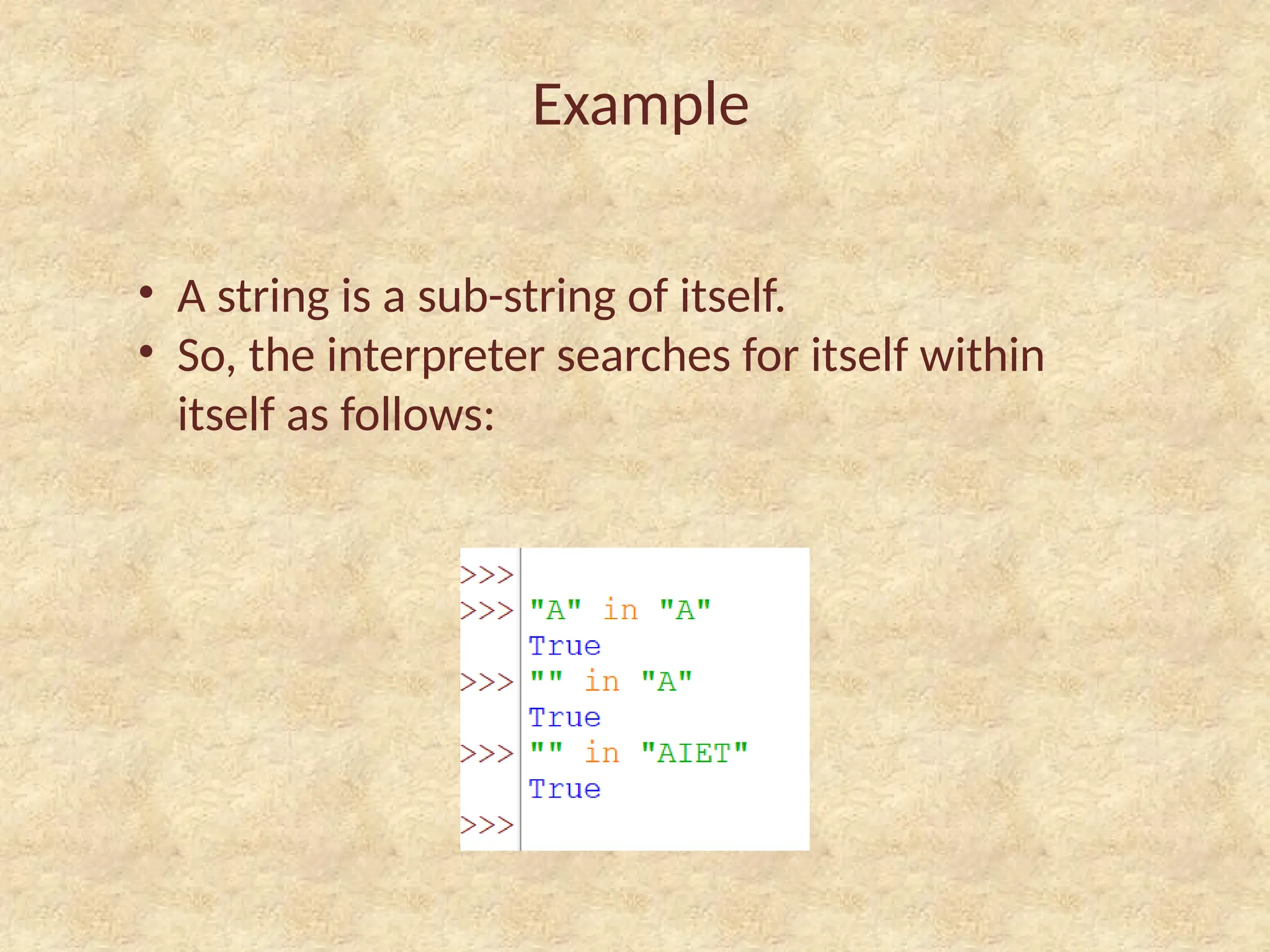 Example

• A string is a sub-string of itself.
• So, the interpreter searches for itself within itself as follows:

>>>
>>> "A" in "A"
True
>>> "" in "A"
True
>>> "" in "AIET"
True
>>>